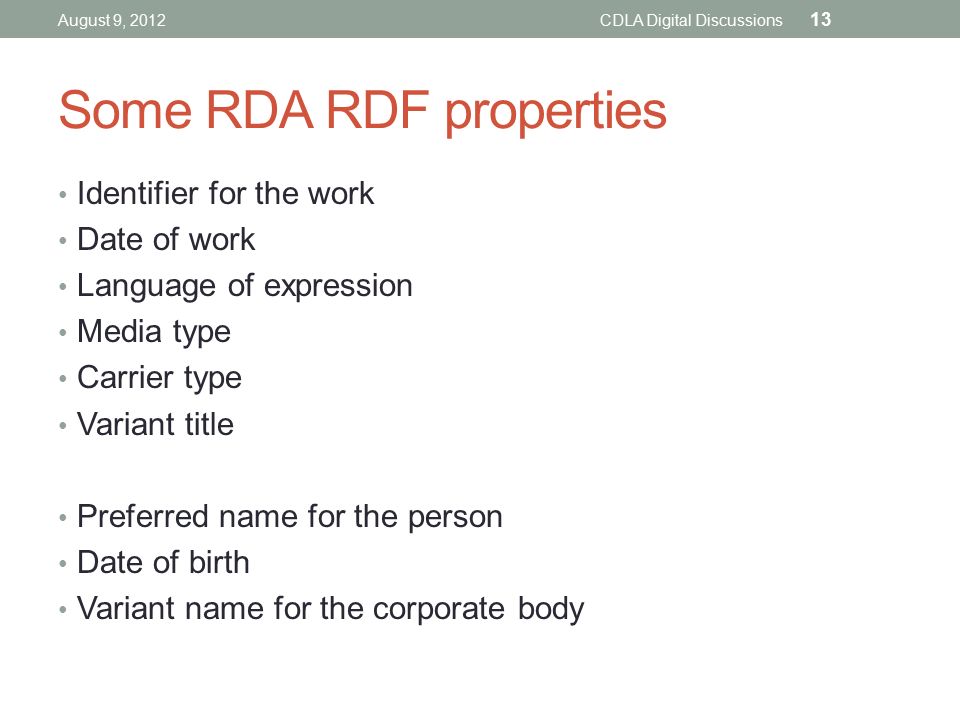 August 9, 2012 CDLA Digital Discussions 13

Some RDA RDF properties

• Identifier for the work
• Date of work
• Language of expression
• Media type
• Carrier type
• Variant title

• Preferred name for the person
• Date of birth
• Variant name for the corporate body